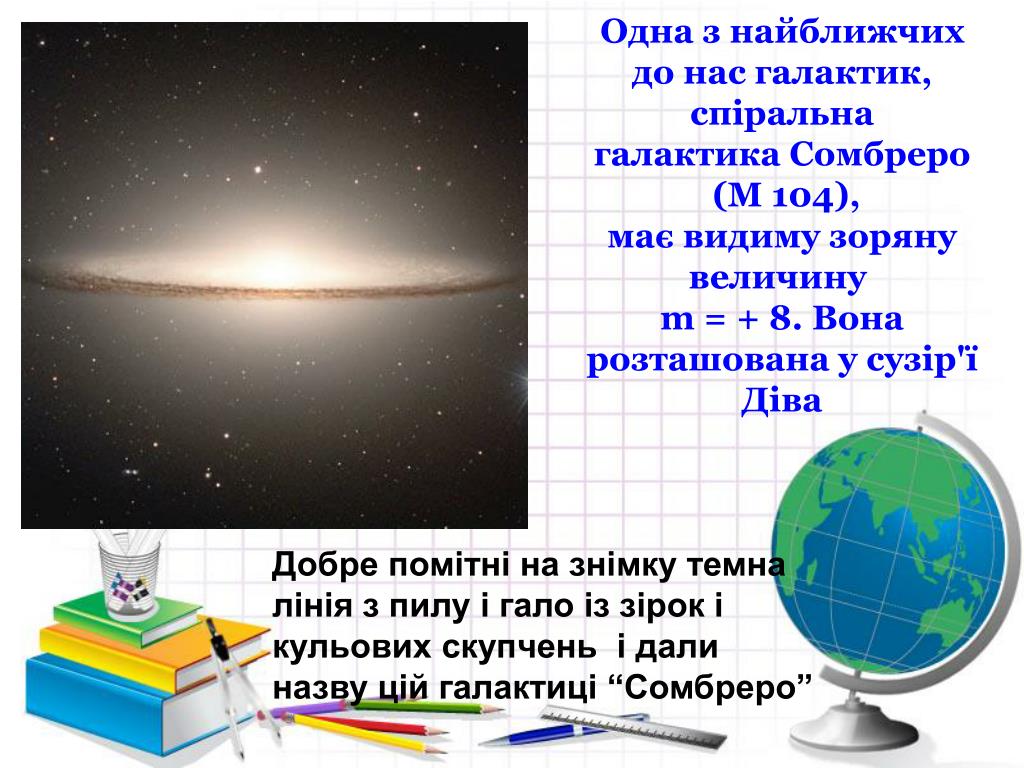 Одна з найближчих до нас галактик, спіральна галактика Сомбреро (М 104), має видиму зоряну величину m = + 8. Вона розташована у сузір'ї Діва

Добре помітні на знімку темна лінія з пилу і гало із зірок і кульових скупчень  і дали назву цій галактиці “Сомбреро”